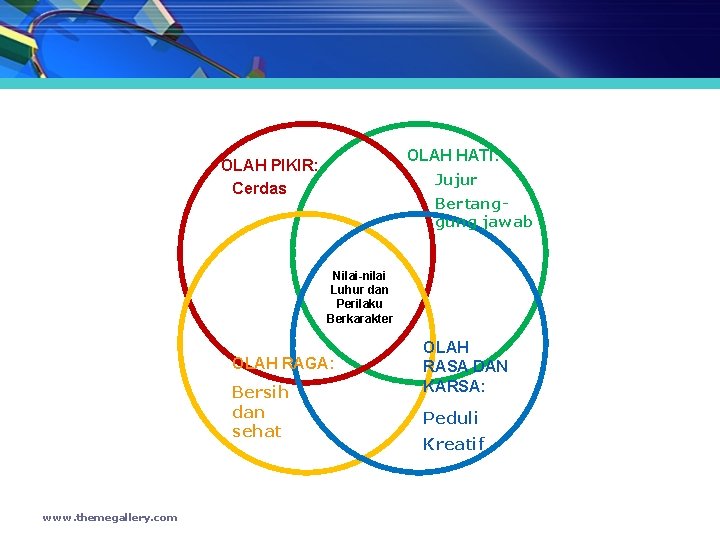 OLAH PIKIR:
Cerdas

OLAH HATI:
Jujur
Bertanggung jawab

Nilai-nilai Luhur dan Perilaku Berkarakter

OLAH RAGA:
Bersih dan sehat

OLAH RASA DAN KARSA:
Peduli
Kreatif

www.themegallery.com